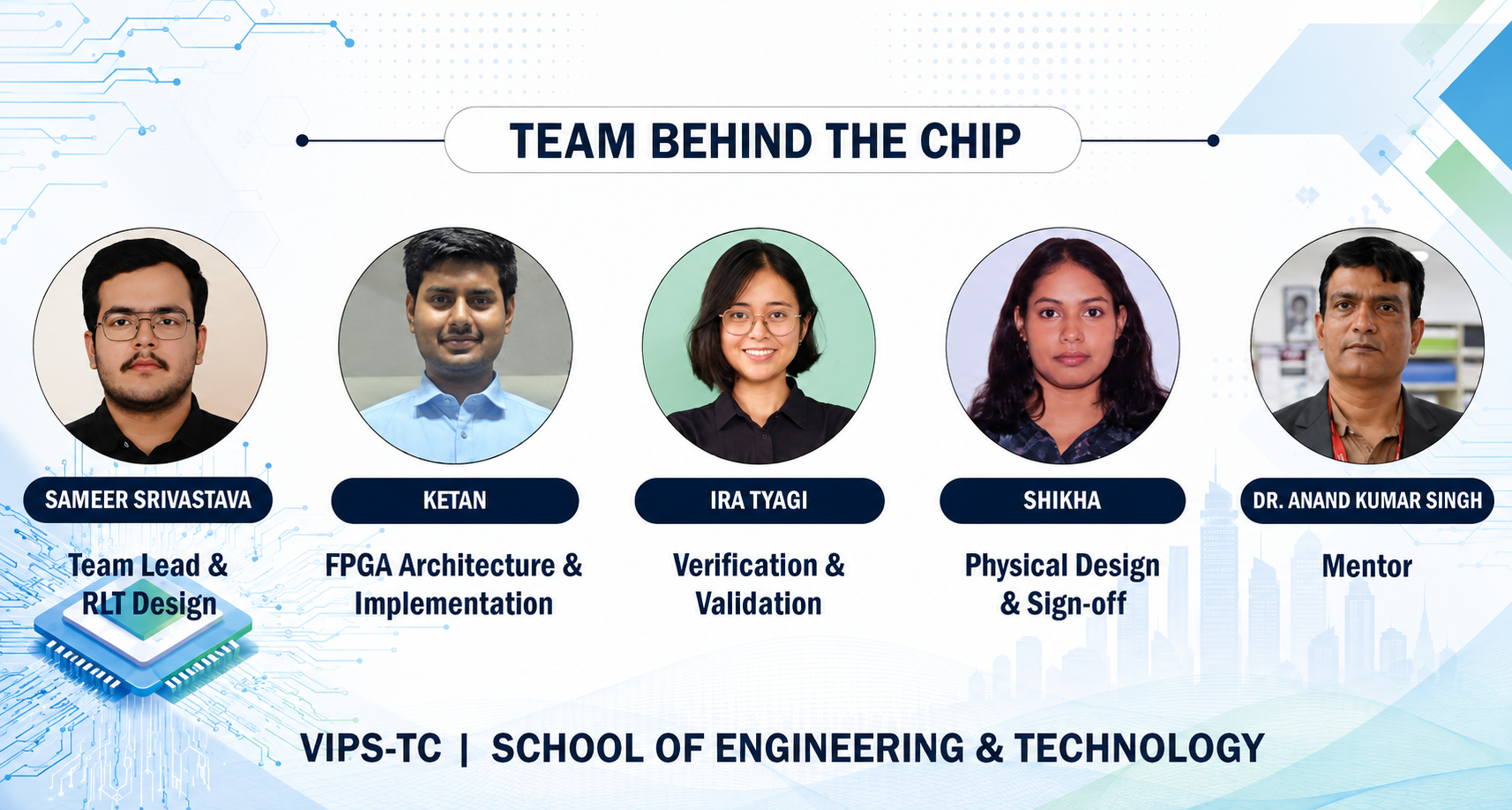 TEAM BEHIND THE CHIP

SAMEER SRIVASTAVA
Team Lead & RLT Design

KETAN
FPGA Architecture & Implementation

IRA TYAGI
Verification & Validation

SHIKHA
Physical Design & Sign-off

DR. ANAND KUMAR SINGH
Mentor

VIPS-TC | SCHOOL OF ENGINEERING & TECHNOLOGY